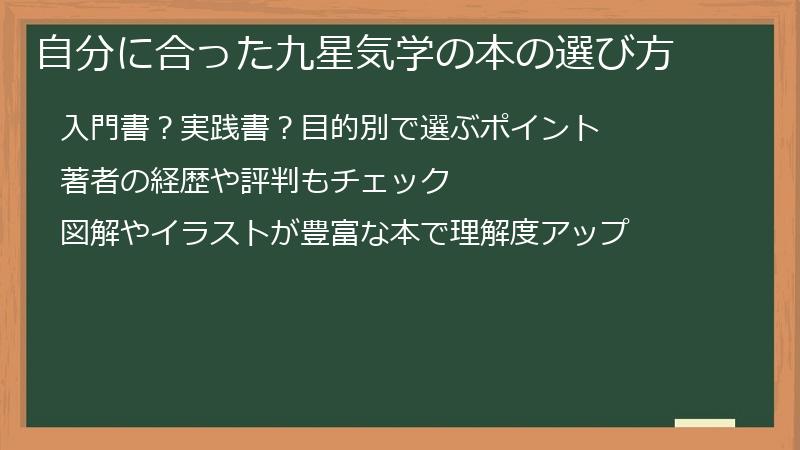 自分に合った九星気学の本の選び方

入門書？実践書？目的別で選ぶポイント

著者の経歴や評判もチェック

図解やイラストが豊富な本で理解度アップ